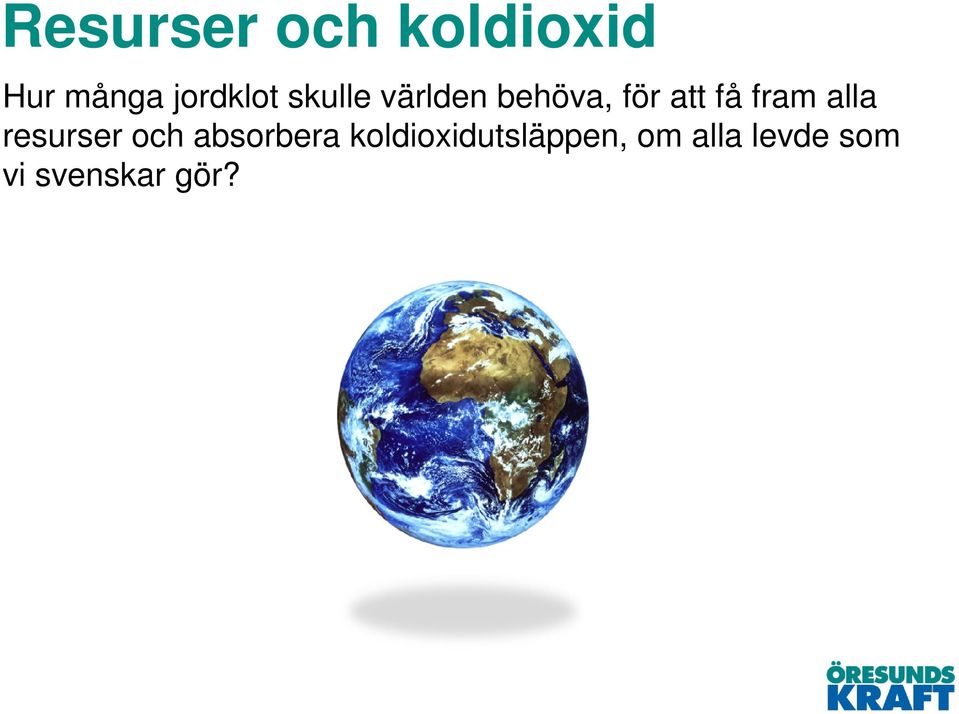 Resurser och koldioxid

Hur många jordklot skulle världen behöva, för att få fram alla resurser och absorbera koldioxidutsläppen, om alla levde som vi svenskar gör?

ÖRESUNDS KRAFT